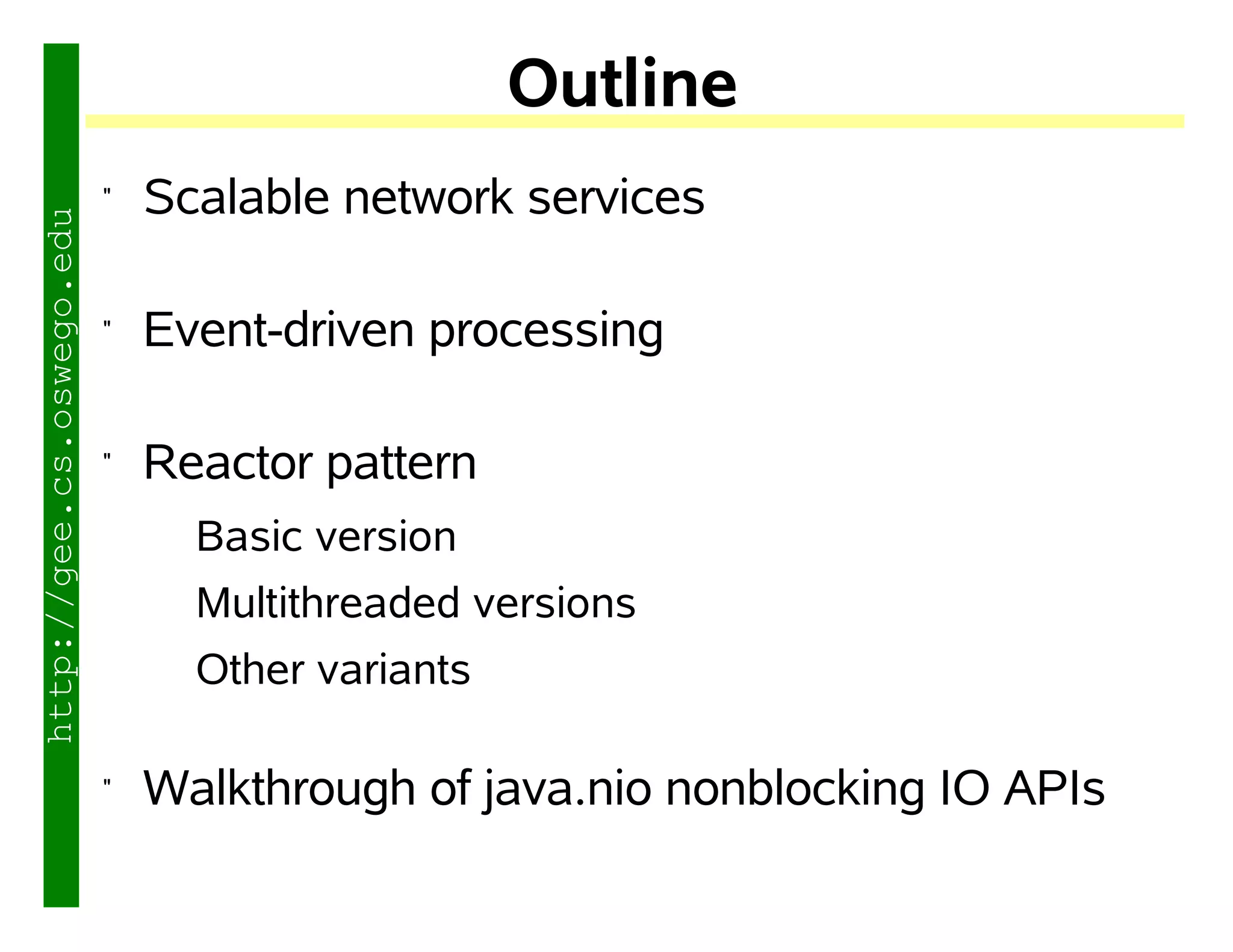 http://gee.cs.oswego.edu

Outline

" Scalable network services

" Event-driven processing

" Reactor pattern

Basic version

Multithreaded versions

Other variants

" Walkthrough of java.nio nonblocking IO APIs